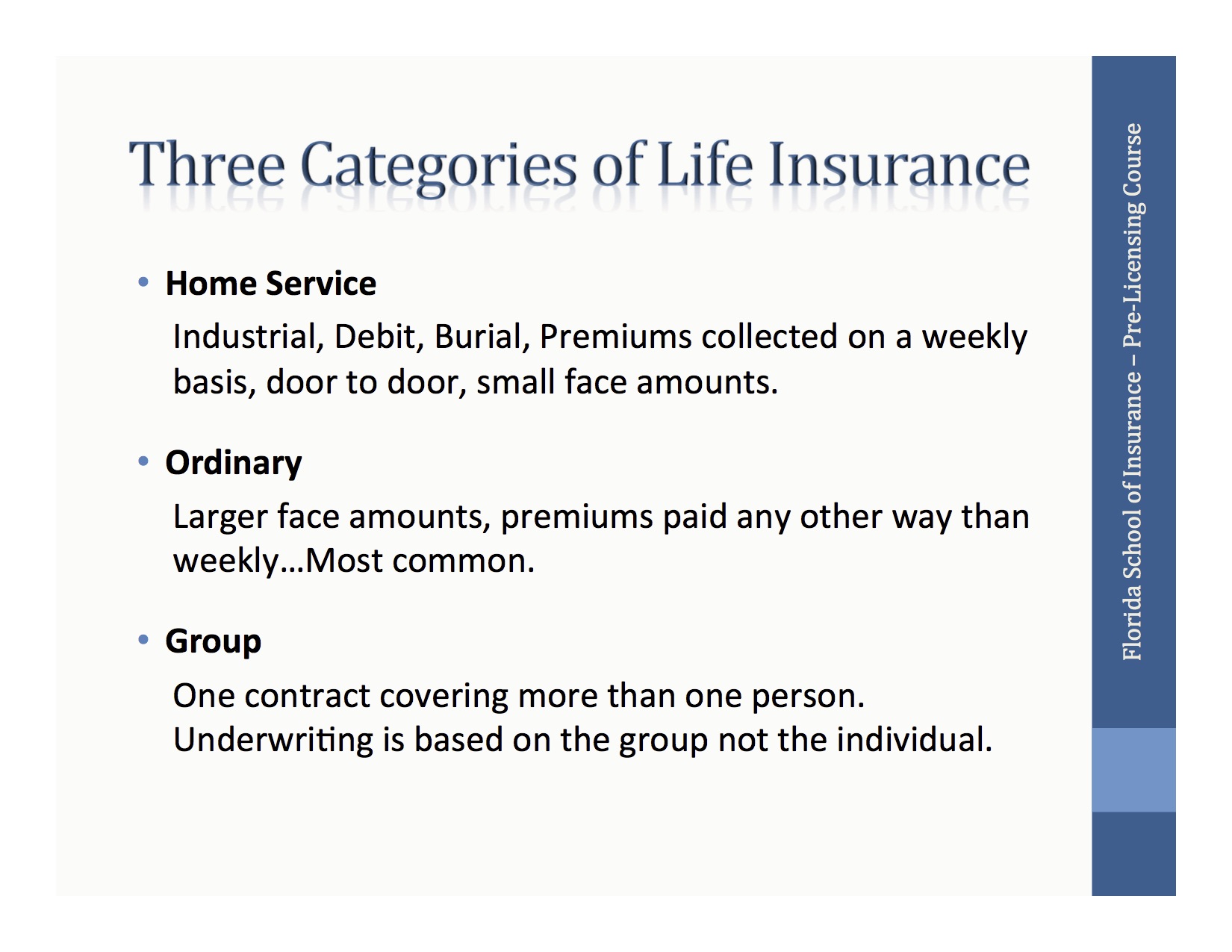 Three Categories of Life Insurance

• Home Service

Industrial, Debit, Burial, Premiums collected on a weekly basis, door to door, small face amounts.

• Ordinary

Larger face amounts, premiums paid any other way than weekly…Most common.

• Group

One contract covering more than one person. Underwriting is based on the group not the individual.

Florida School of Insurance – Pre-Licensing Course